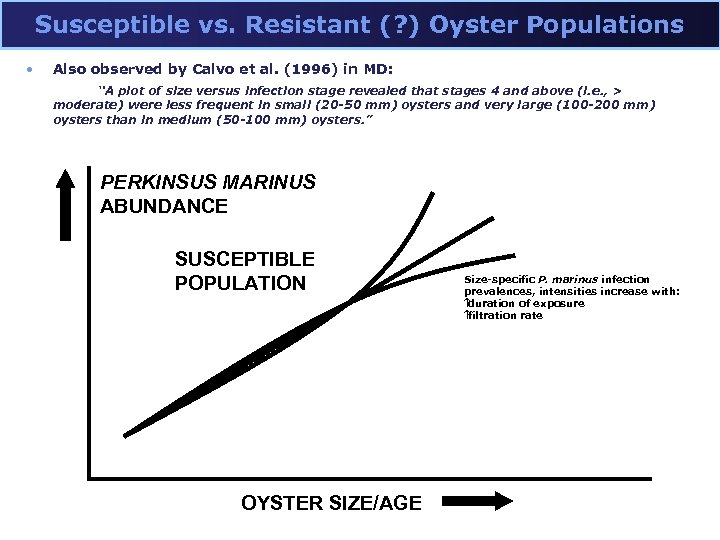 Susceptible vs. Resistant (?) Oyster Populations

• Also observed by Calvo et al. (1996) in MD:

"A plot of size versus infection stage revealed that stages 4 and above (i.e., > moderate) were less frequent in small (20-50 mm) oysters and very large (100-200 mm) oysters than in medium (50-100 mm) oysters."

PERKINSUS MARINUS ABUNDANCE

SUSCEPTIBLE POPULATION

Size-specific P. marinus infection prevalences, intensities increase with:
↑duration of exposure
↑filtration rate

OYSTER SIZE/AGE